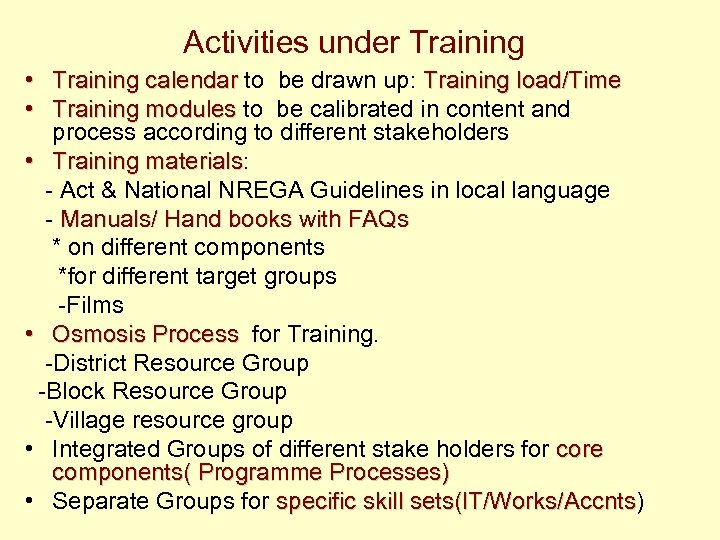 Activities under Training

• Training calendar to be drawn up: Training load/Time
• Training modules to be calibrated in content and process according to different stakeholders
• Training materials:
- Act & National NREGA Guidelines in local language
- Manuals/ Hand books with FAQs
* on different components
*for different target groups
-Films
• Osmosis Process for Training.
-District Resource Group
-Block Resource Group
-Village resource group
• Integrated Groups of different stake holders for core components( Programme Processes)
• Separate Groups for specific skill sets(IT/Works/Accnts)